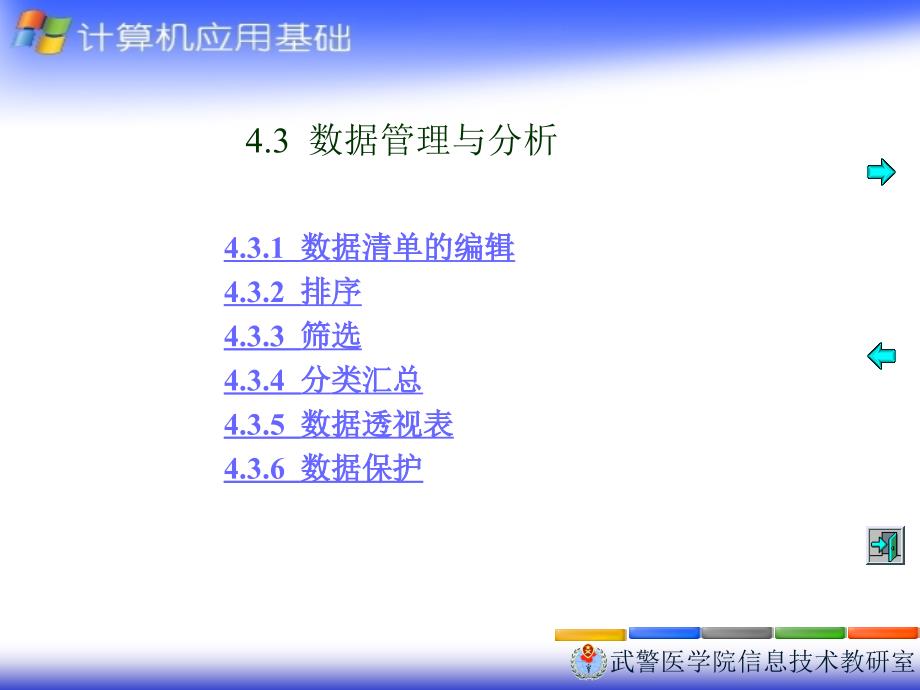 计算机应用基础

4.3 数据管理与分析

4.3.1 数据清单的编辑
4.3.2 排序
4.3.3 筛选
4.3.4 分类汇总
4.3.5 数据透视表
4.3.6 数据保护

武警医学院信息技术教研室